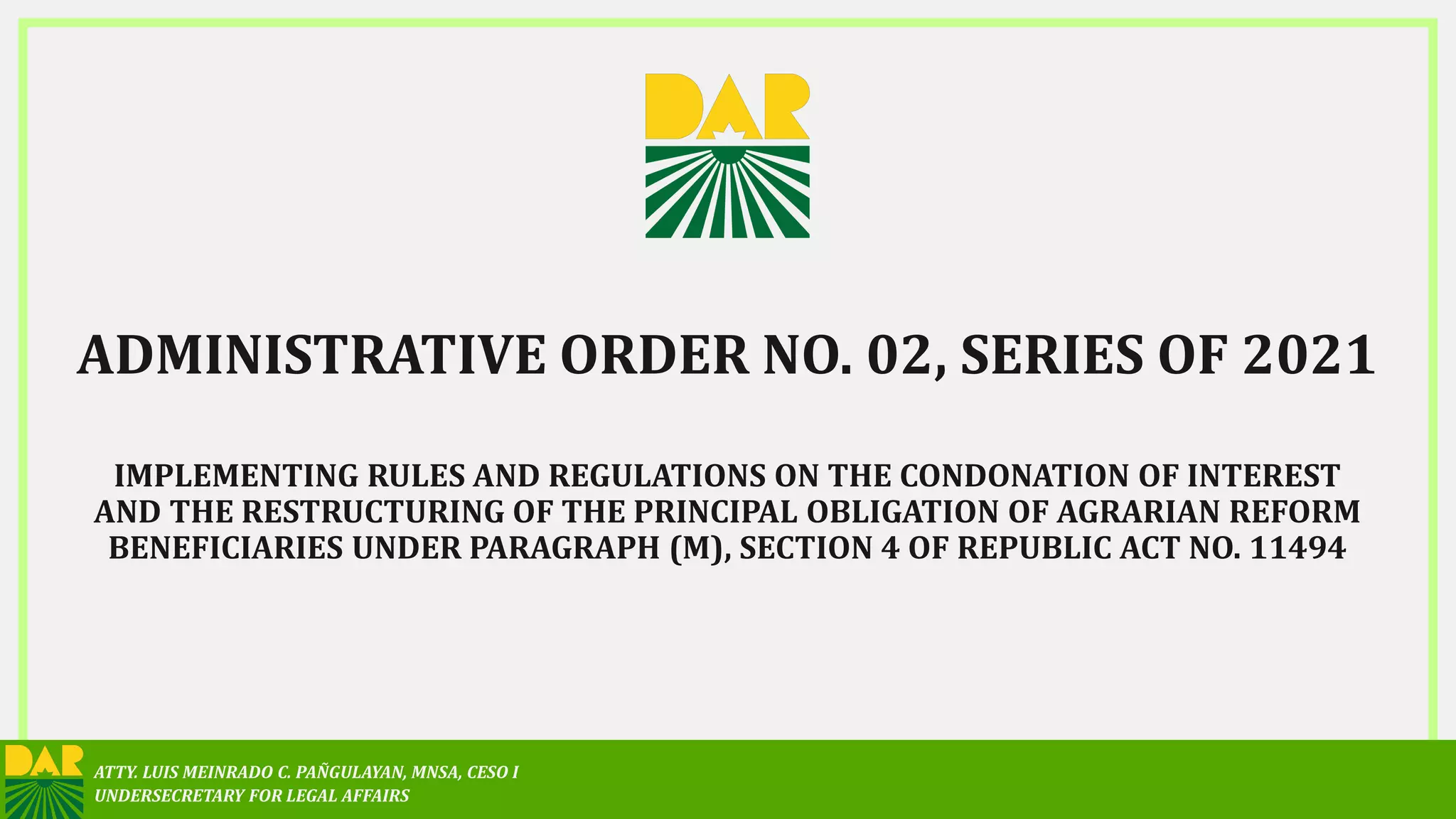 DAR

ADMINISTRATIVE ORDER NO. 02, SERIES OF 2021

IMPLEMENTING RULES AND REGULATIONS ON THE CONDONATION OF INTEREST AND THE RESTRUCTURING OF THE PRINCIPAL OBLIGATION OF AGRARIAN REFORM BENEFICIARIES UNDER PARAGRAPH (M), SECTION 4 OF REPUBLIC ACT NO. 11494

DAR

ATTY. LUIS MEINRADO C. PAÑGULAYAN, MNSA, CESO I
UNDERSECRETARY FOR LEGAL AFFAIRS